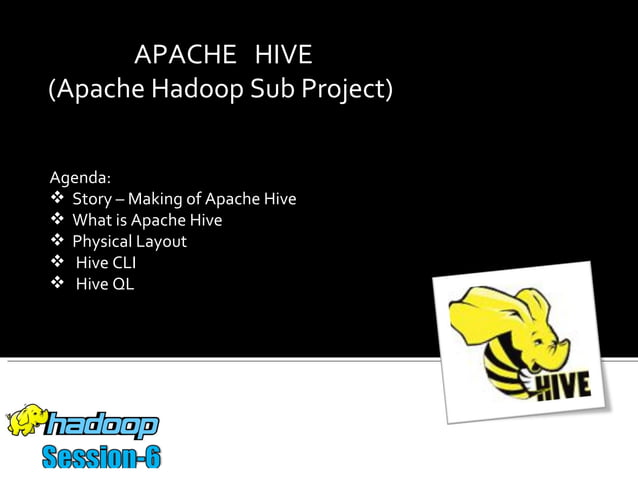 APACHE HIVE
(Apache Hadoop Sub Project)

Agenda:
❖ Story – Making of Apache Hive
❖ What is Apache Hive
❖ Physical Layout
❖ Hive CLI
❖ Hive QL

HIVE

hadoop
Session-6